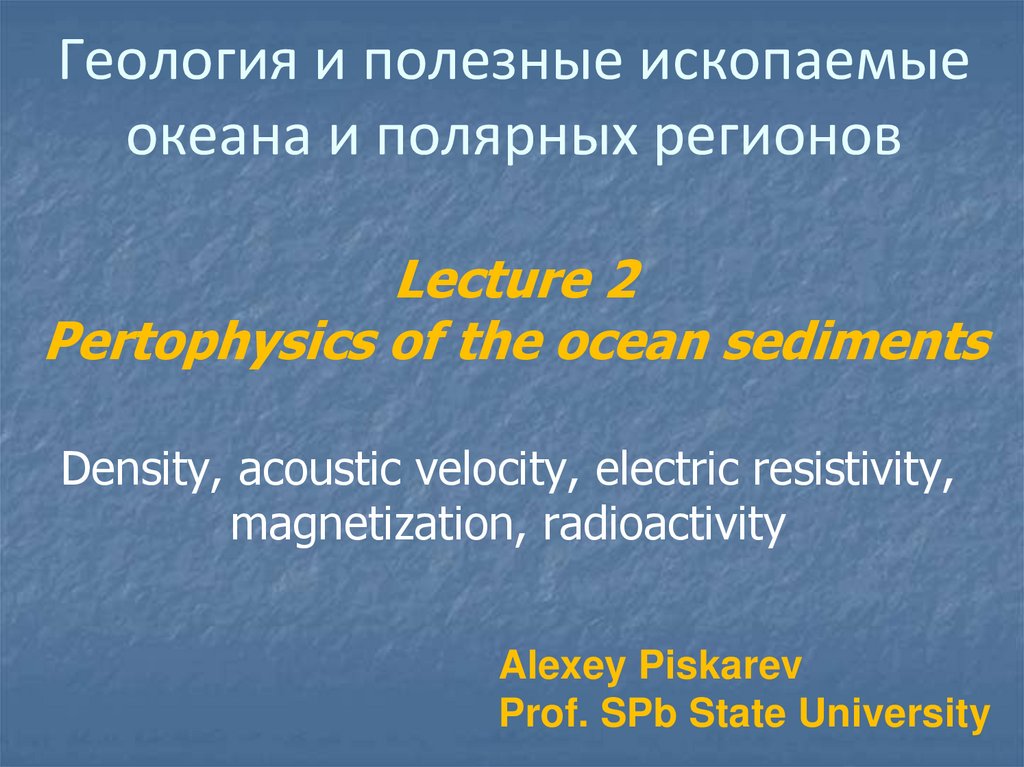 Геология и полезные ископаемые океана и полярных регионов

Lecture 2
Pertophysics of the ocean sediments

Density, acoustic velocity, electric resistivity, magnetization, radioactivity

Alexey Piskarev
Prof. SPb State University